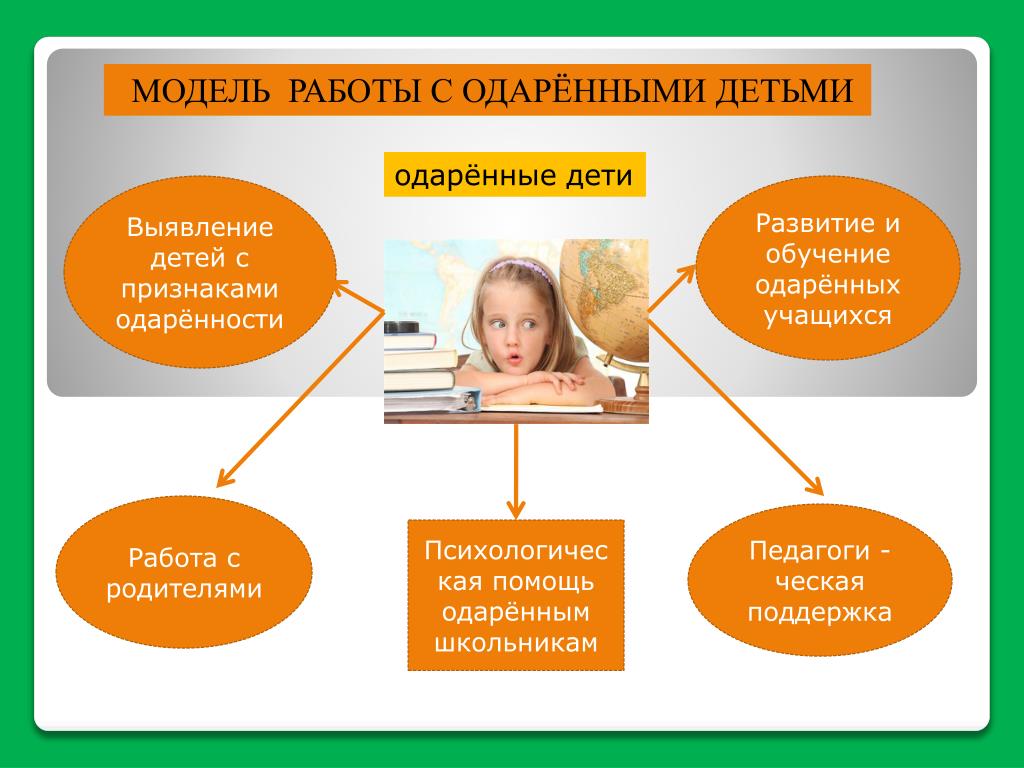 МОДЕЛЬ РАБОТЫ С ОДАРЁННЫМИ ДЕТЬМИ

одарённые дети

Выявление детей с признаками одарённости

Развитие и обучение одарённых учащихся

Работа с родителями

Психологическая помощь одарённым школьникам

Педагоги - ческая поддержка